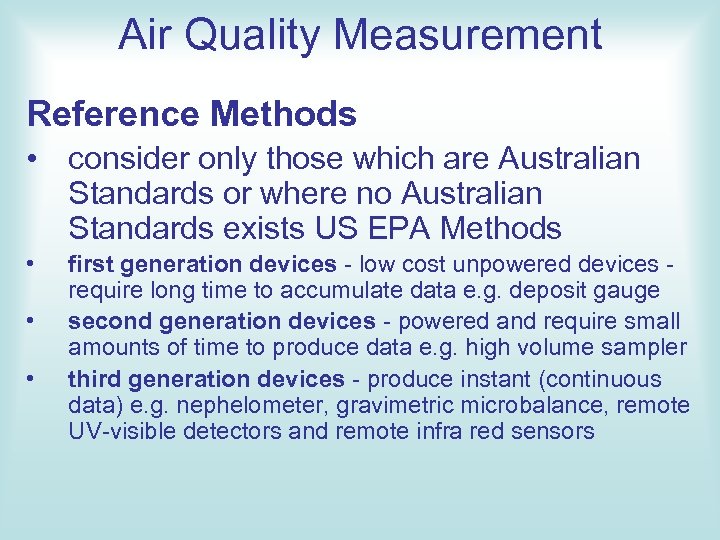 Air Quality Measurement

Reference Methods

• consider only those which are Australian Standards or where no Australian Standards exists US EPA Methods

• first generation devices - low cost unpowered devices - require long time to accumulate data e.g. deposit gauge

• second generation devices - powered and require small amounts of time to produce data e.g. high volume sampler

• third generation devices - produce instant (continuous data) e.g. nephelometer, gravimetric microbalance, remote UV-visible detectors and remote infra red sensors